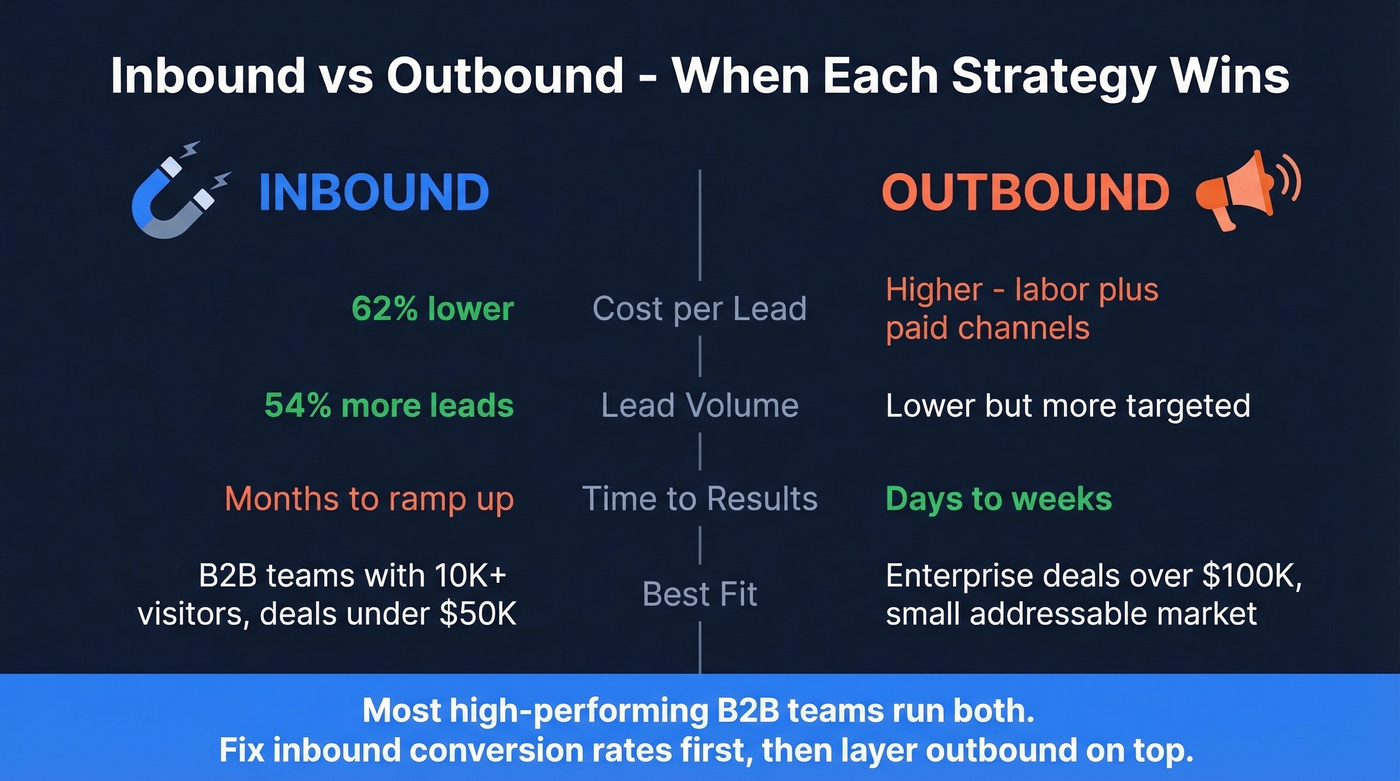 Inbound vs Outbound - When Each Strategy Wins

| INBOUND | | OUTBOUND |
|---|---|---|
| 62% lower | Cost per Lead | Higher - labor plus paid channels |
| 54% more leads | Lead Volume | Lower but more targeted |
| Months to ramp up | Time to Results | Days to weeks |
| B2B teams with 10K+ visitors, deals under \$50K | Best Fit | Enterprise deals over \$100K, small addressable market |

Most high-performing B2B teams run both.
Fix inbound conversion rates first, then layer outbound on top.